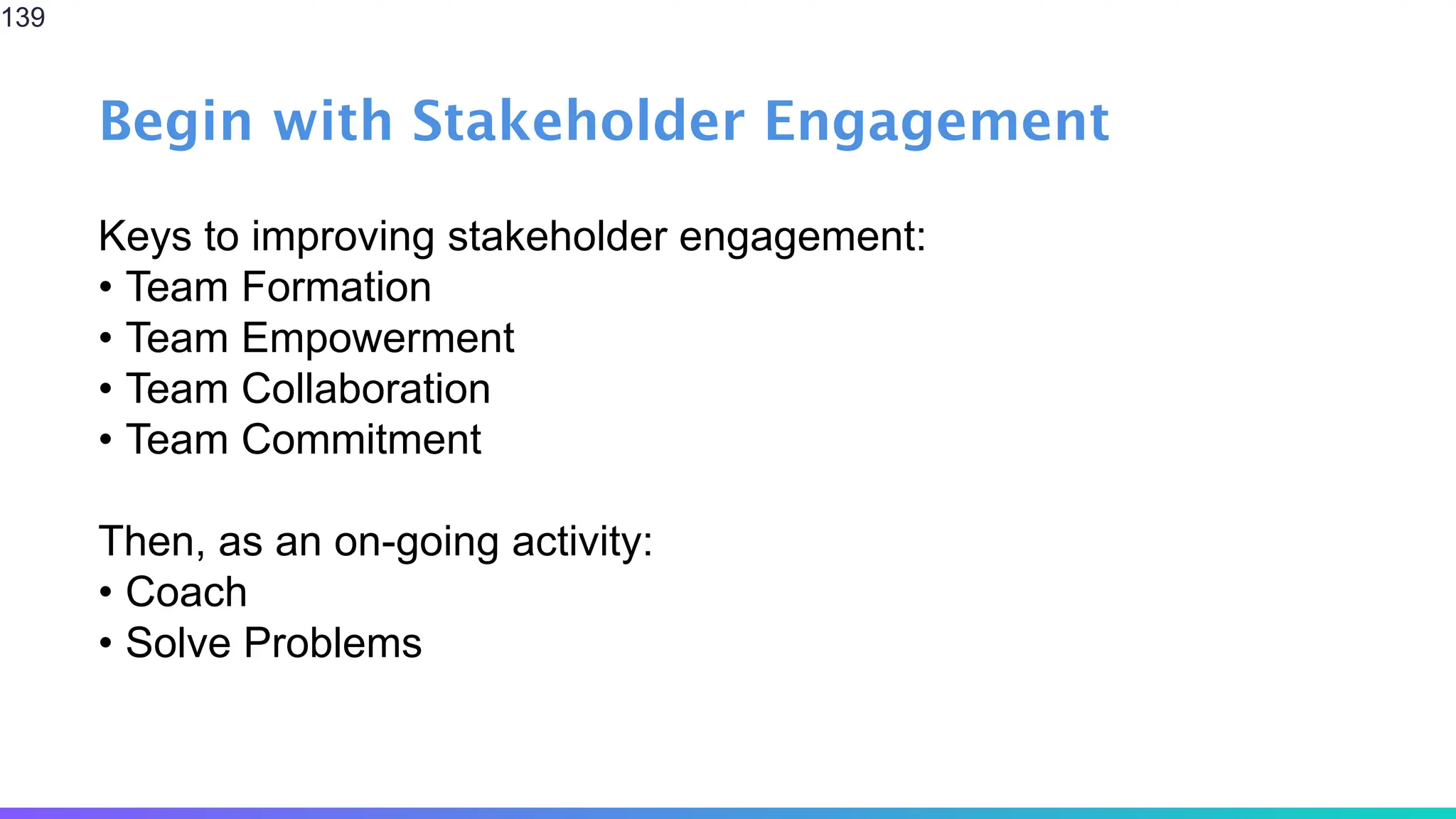 139

Begin with Stakeholder Engagement

Keys to improving stakeholder engagement:
• Team Formation
• Team Empowerment
• Team Collaboration
• Team Commitment

Then, as an on-going activity:
• Coach
• Solve Problems